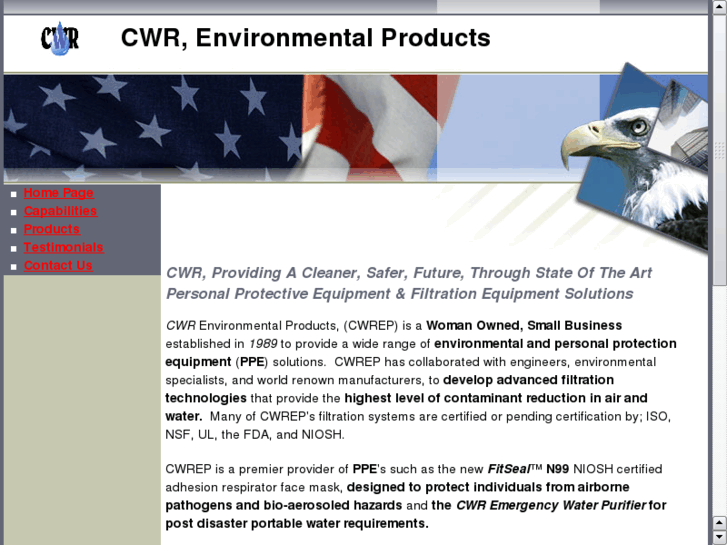 CWR

CWR, Environmental Products

Home Page
Capabilities
Products
Testimonials
Contact Us

CWR, Providing A Cleaner, Safer, Future, Through State Of The Art Personal Protective Equipment & Filtration Equipment Solutions

CWR Environmental Products, (CWREP) is a Woman Owned, Small Business established in 1989 to provide a wide range of environmental and personal protection equipment (PPE) solutions. CWREP has collaborated with engineers, environmental specialists, and world renown manufacturers, to develop advanced filtration technologies that provide the highest level of contaminant reduction in air and water. Many of CWREP's filtration systems are certified or pending certification by; ISO, NSF, UL, the FDA, and NIOSH.

CWREP is a premier provider of PPE's such as the new FitSeal™ N99 NIOSH certified adhesion respirator face mask, designed to protect individuals from airborne pathogens and bio-aerosoled hazards and the CWR Emergency Water Purifier for post disaster portable water requirements.